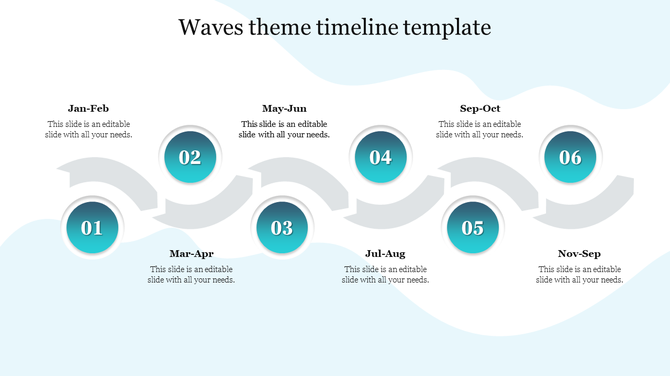 Waves theme timeline template

Jan-Feb
This slide is an editable slide with all your needs.

May-Jun
This slide is an editable slide with all your needs.

Sep-Oct
This slide is an editable slide with all your needs.

02

04

06

01

03

05

Mar-Apr
This slide is an editable slide with all your needs.

Jul-Aug
This slide is an editable slide with all your needs.

Nov-Sep
This slide is an editable slide with all your needs.